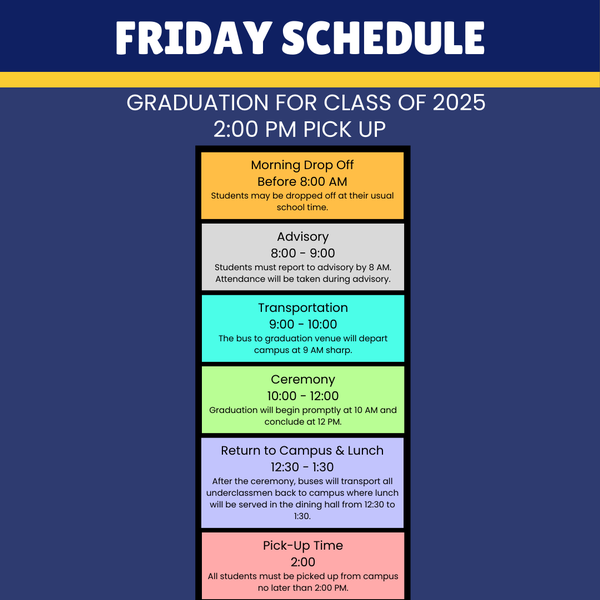 FRIDAY SCHEDULE

GRADUATION FOR CLASS OF 2025
2:00 PM PICK UP

Morning Drop Off
Before 8:00 AM
Students may be dropped off at their usual school time.

Advisory
8:00 - 9:00
Students must report to advisory by 8 AM. Attendance will be taken during advisory.

Transportation
9:00 - 10:00
The bus to graduation venue will depart campus at 9 AM sharp.

Ceremony
10:00 - 12:00
Graduation will begin promptly at 10 AM and conclude at 12 PM.

Return to Campus & Lunch
12:30 - 1:30
After the ceremony, buses will transport all underclassmen back to campus where lunch will be served in the dining hall from 12:30 to 1:30.

Pick-Up Time
2:00
All students must be picked up from campus no later than 2:00 PM.